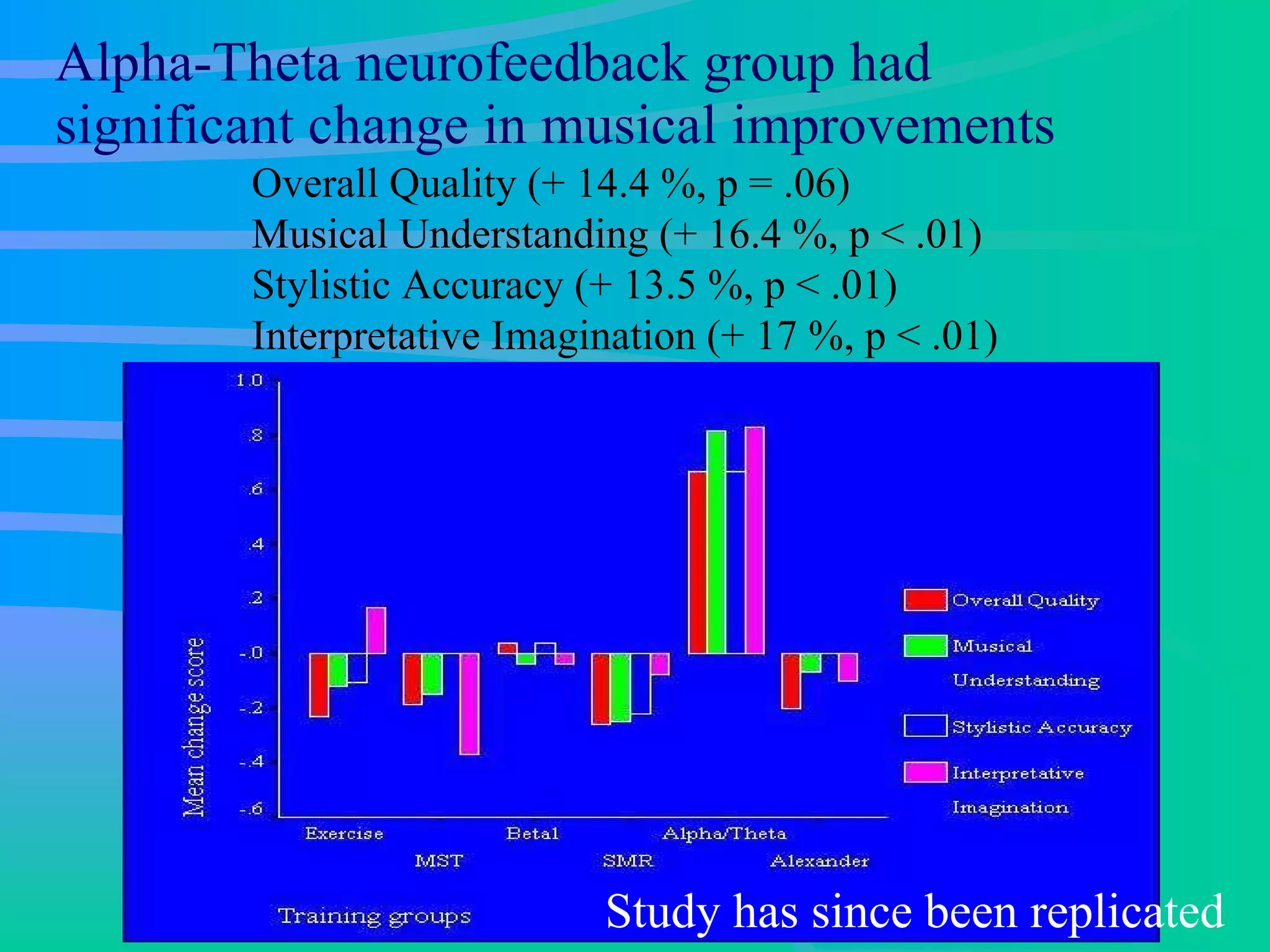 Alpha-Theta neurofeedback group had significant change in musical improvements

Overall Quality (+ 14.4 %, p = .06)
Musical Understanding (+ 16.4 %, p < .01)
Stylistic Accuracy (+ 13.5 %, p < .01)
Interpretative Imagination (+ 17 %, p < .01)

1.0
.8
.6
.4
.2
-.0
-.2
-.4
-.6

Mean change score

Exercise
MST
Beta1
SMR
Alpha/Theta
Alexander

Training groups

Overall Quality
Musical Understanding
Stylistic Accuracy
Interpretative Imagination

Study has since been replicated